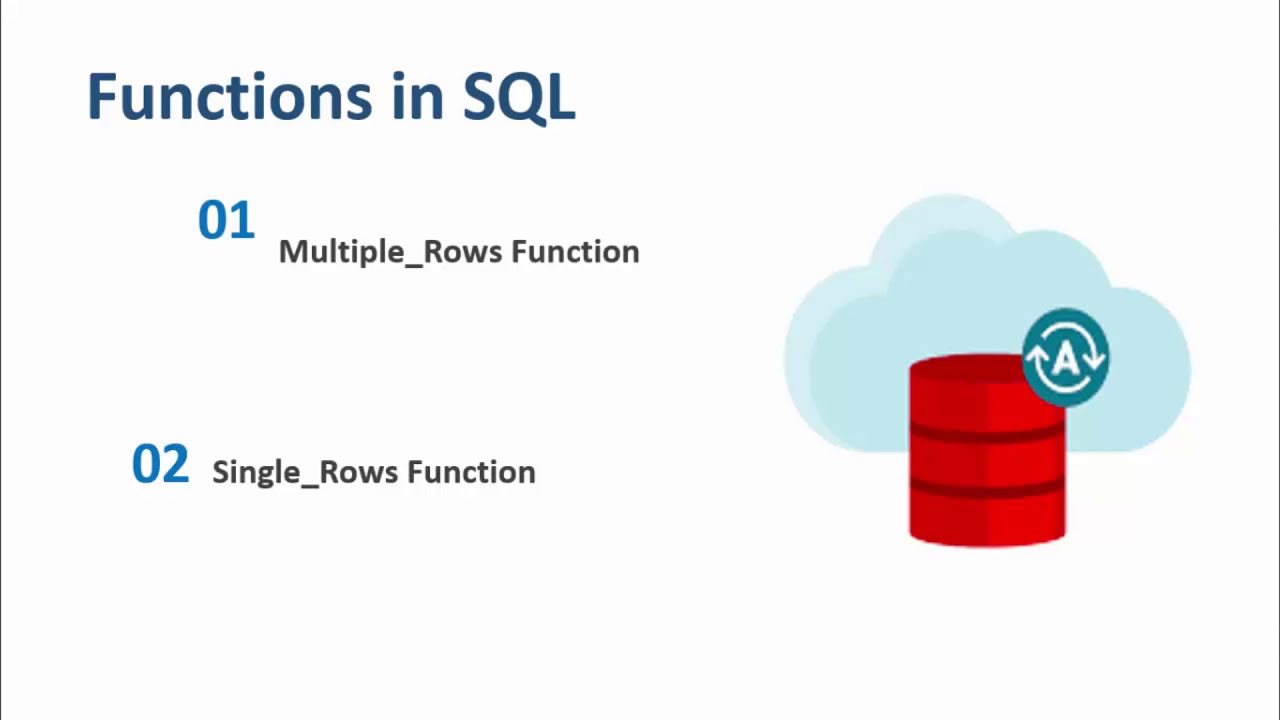 Functions in SQL

01 Multiple_Rows Function

02 Single_Rows Function

A